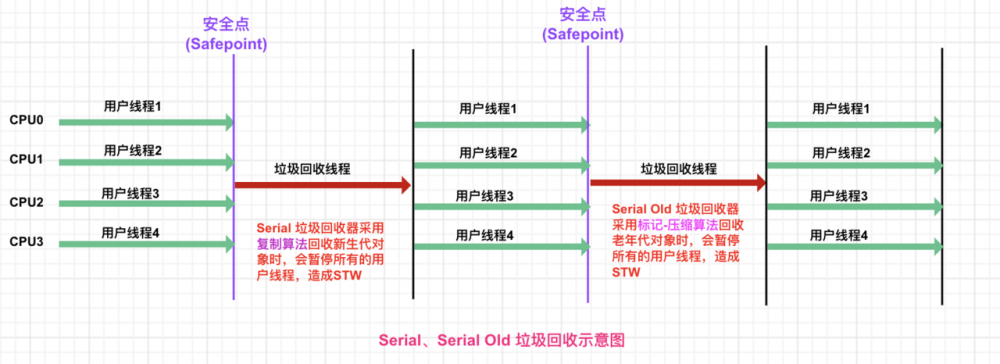 安全点
(Safepoint)

安全点
(Safepoint)

CPU0
CPU1
CPU2
CPU3

用户线程1
用户线程2
用户线程3
用户线程4

垃圾回收线程

Serial 垃圾回收器采用复制算法回收新生代对象时，会暂停所有的用户线程，造成STW

用户线程1
用户线程2
用户线程3
用户线程4

垃圾回收线程

Serial Old 垃圾回收器采用标记-压缩算法回收老年代对象时，会暂停所有的用户线程，造成STW

用户线程1
用户线程2
用户线程3
用户线程4

Serial、Serial Old 垃圾回收示意图